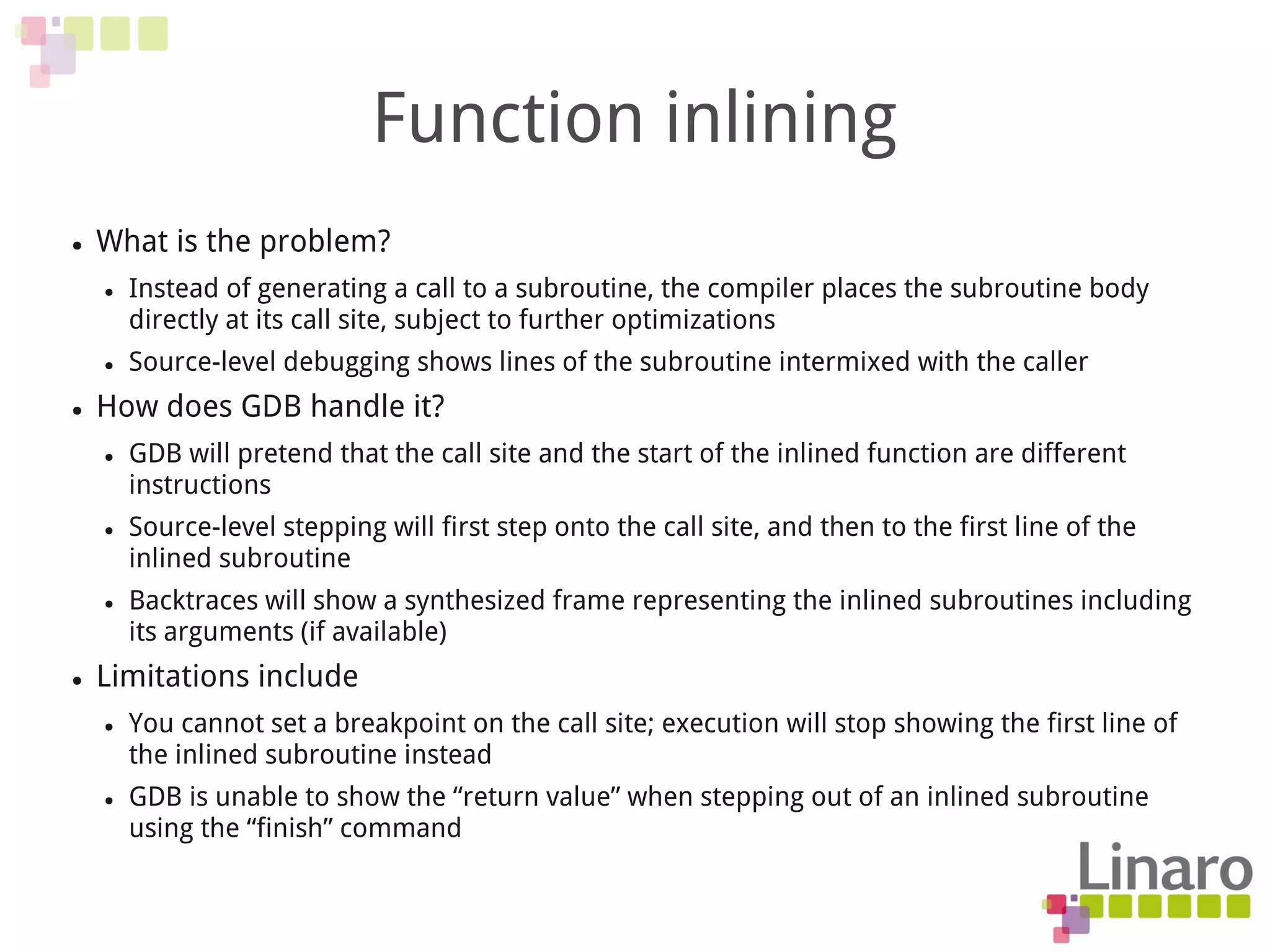 Function inlining

• What is the problem?

• Instead of generating a call to a subroutine, the compiler places the subroutine body directly at its call site, subject to further optimizations

• Source-level debugging shows lines of the subroutine intermixed with the caller

• How does GDB handle it?

• GDB will pretend that the call site and the start of the inlined function are different instructions

• Source-level stepping will first step onto the call site, and then to the first line of the inlined subroutine

• Backtraces will show a synthesized frame representing the inlined subroutines including its arguments (if available)

• Limitations include

• You cannot set a breakpoint on the call site; execution will stop showing the first line of the inlined subroutine instead

• GDB is unable to show the “return value” when stepping out of an inlined subroutine using the “finish” command

Linaro